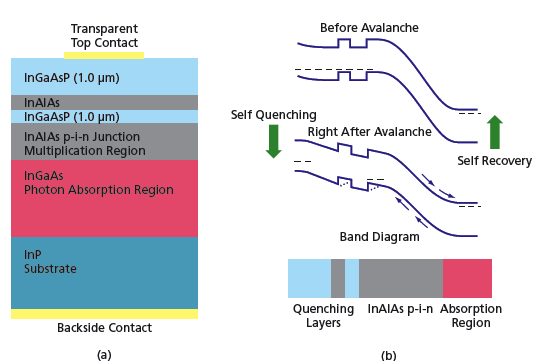 Transparent Top Contact

InGaAsP (1.0 μm)

InAlAs

InGaAsP (1.0 μm)

InAlAs p-i-n Junction Multiplication Region

InGaAs Photon Absorption Region

InP Substrate

Backside Contact

(a)

Before Avalanche

Self Quenching

Right After Avalanche

Self Recovery

Band Diagram

Quenching Layers

InAlAs p-i-n

Absorption Region

(b)